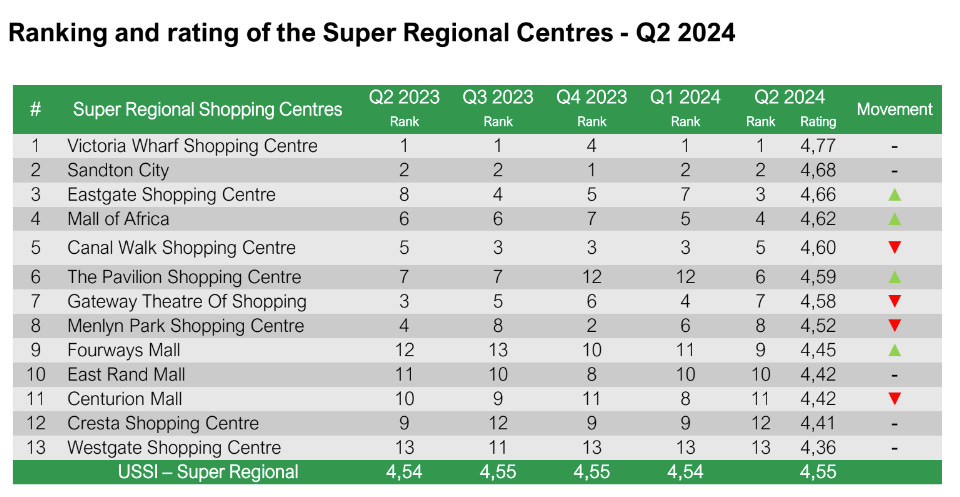 Ranking and rating of the Super Regional Centres - Q2 2024

| # | Super Regional Shopping Centres | Q2 2023 Rank | Q3 2023 Rank | Q4 2023 Rank | Q1 2024 Rank | Q2 2024 Rank | Q2 2024 Rating | Movement |
|---|---|---|---|---|---|---|---|---|
| 1 | Victoria Wharf Shopping Centre | 1 | 1 | 4 | 1 | 1 | 4,77 | - |
| 2 | Sandton City | 2 | 2 | 1 | 2 | 2 | 4,68 | - |
| 3 | Eastgate Shopping Centre | 8 | 4 | 5 | 7 | 3 | 4,66 | ▲ |
| 4 | Mall of Africa | 6 | 6 | 7 | 5 | 4 | 4,62 | ▲ |
| 5 | Canal Walk Shopping Centre | 5 | 3 | 3 | 3 | 5 | 4,60 | ▼ |
| 6 | The Pavilion Shopping Centre | 7 | 7 | 12 | 12 | 6 | 4,59 | ▲ |
| 7 | Gateway Theatre Of Shopping | 3 | 5 | 6 | 4 | 7 | 4,58 | ▼ |
| 8 | Menlyn Park Shopping Centre | 4 | 8 | 2 | 6 | 8 | 4,52 | ▼ |
| 9 | Fourways Mall | 12 | 13 | 10 | 11 | 9 | 4,45 | ▲ |
| 10 | East Rand Mall | 11 | 10 | 8 | 10 | 10 | 4,42 | - |
| 11 | Centurion Mall | 10 | 9 | 11 | 8 | 11 | 4,42 | ▼ |
| 12 | Cresta Shopping Centre | 9 | 12 | 9 | 9 | 12 | 4,41 | - |
| 13 | Westgate Shopping Centre | 13 | 11 | 13 | 13 | 13 | 4,36 | - |
| | USSI – Super Regional | 4,54 | 4,55 | 4,55 | 4,54 | | 4,55 | |